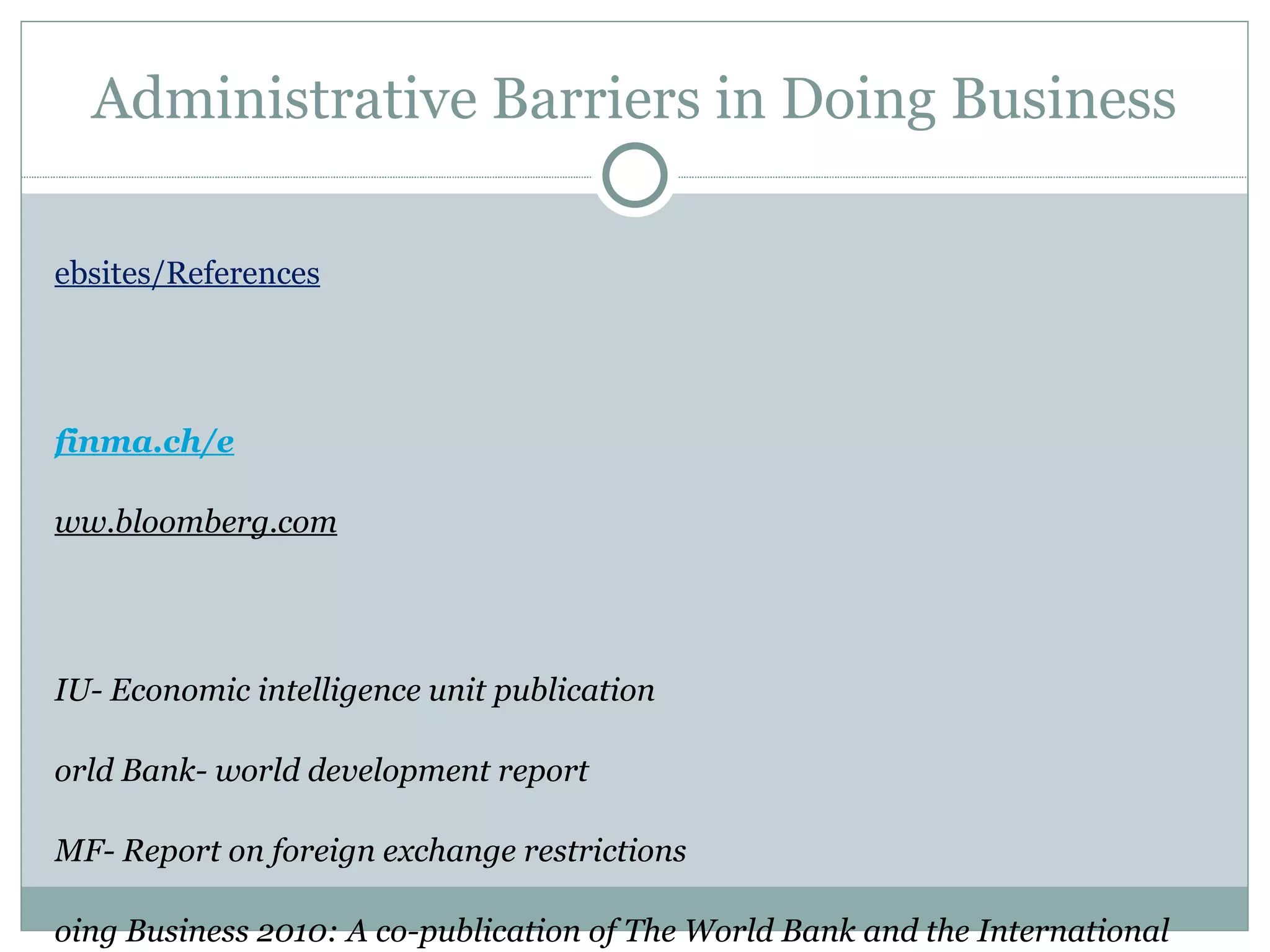 Administrative Barriers in Doing Business

ebsites/References

finma.ch/e

ww.bloomberg.com

IU- Economic intelligence unit publication

orld Bank- world development report

MF- Report on foreign exchange restrictions

oing Business 2010: A co-publication of The World Bank and the International